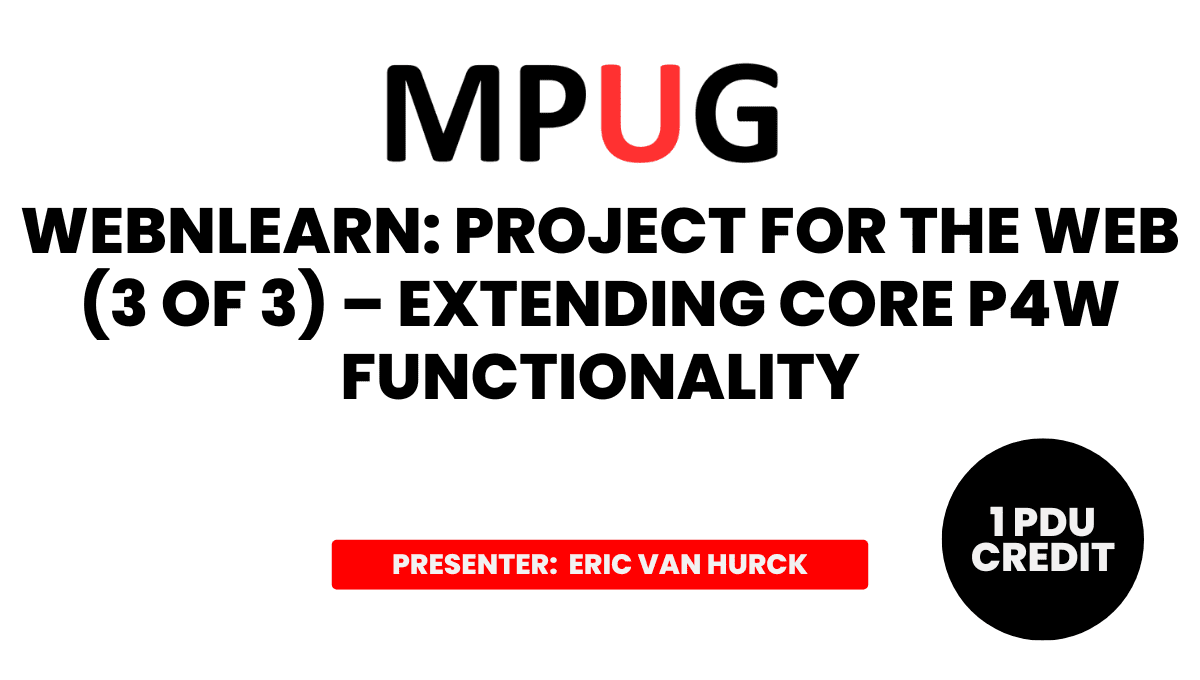 MPUG

WEBNLEARN: PROJECT FOR THE WEB (3 OF 3) – EXTENDING CORE P4W FUNCTIONALITY

PRESENTER: ERIC VAN HURCK

1 PDU CREDIT